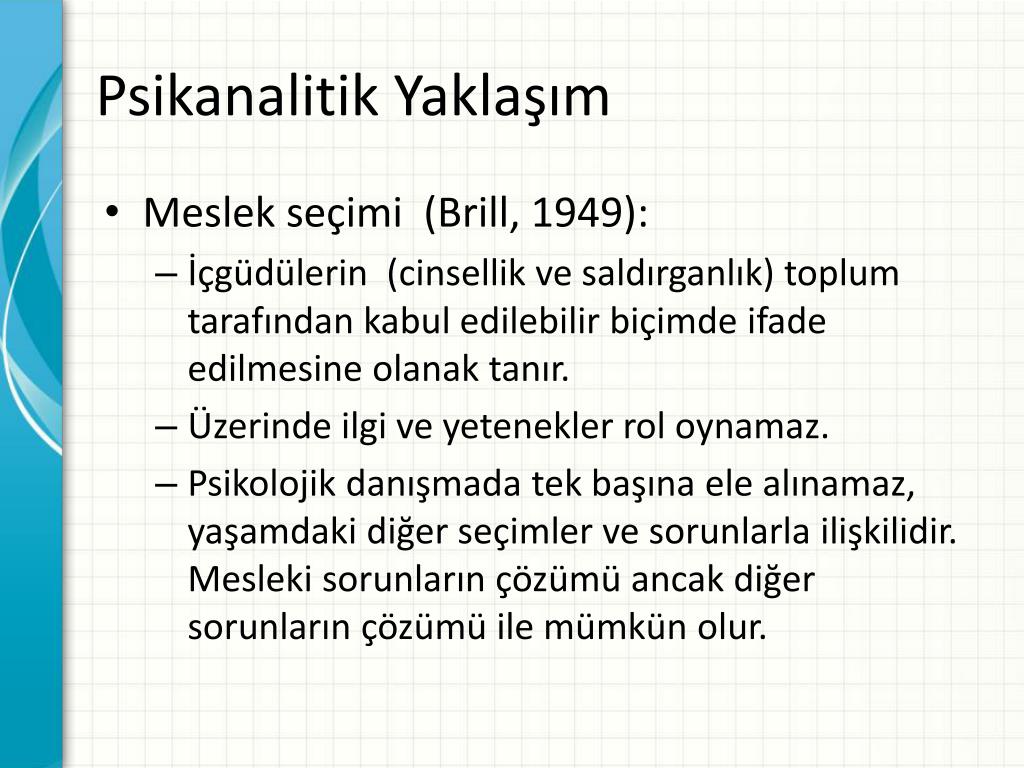 Psikanalitik Yaklaşım

• Meslek seçimi (Brill, 1949):
– İçgüdülerin (cinsellik ve saldırganlık) toplum tarafından kabul edilebilir biçimde ifade edilmesine olanak tanır.
– Üzerinde ilgi ve yetenekler rol oynamaz.
– Psikolojik danışmada tek başına ele alınamaz, yaşamdaki diğer seçimler ve sorunlarla ilişkilidir. Mesleki sorunların çözümü ancak diğer sorunların çözümü ile mümkün olur.